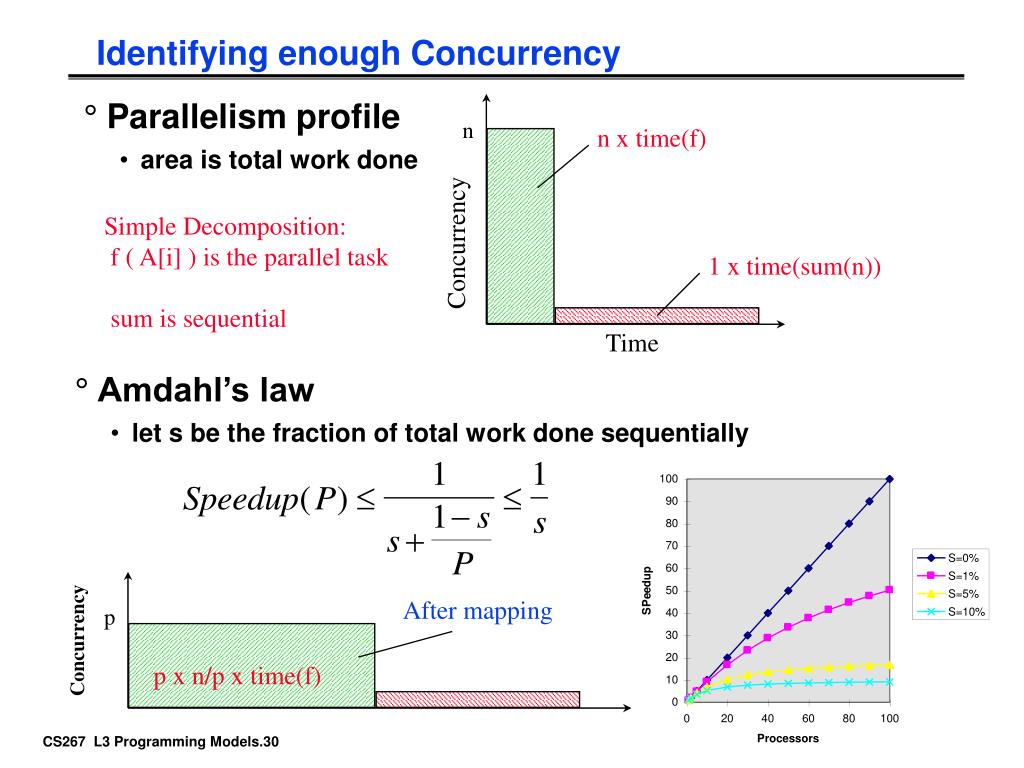 Identifying enough Concurrency

° Parallelism profile
• area is total work done

Simple Decomposition:
f ( A[i] ) is the parallel task

sum is sequential

n
Concurrency
n x time(f)
1 x time(sum(n))
Time

° Amdahl's law
• let s be the fraction of total work done sequentially

$Speedup(P) \leq \frac{1}{s + \frac{1-s}{P}} \leq \frac{1}{s}$

Concurrency
p
After mapping
p x n/p x time(f)

100
90
80
70
60
50
40
30
20
10
0
SPeedup
0 20 40 60 80 100
Processors
S=0%
S=1%
S=5%
S=10%

CS267 L3 Programming Models.30